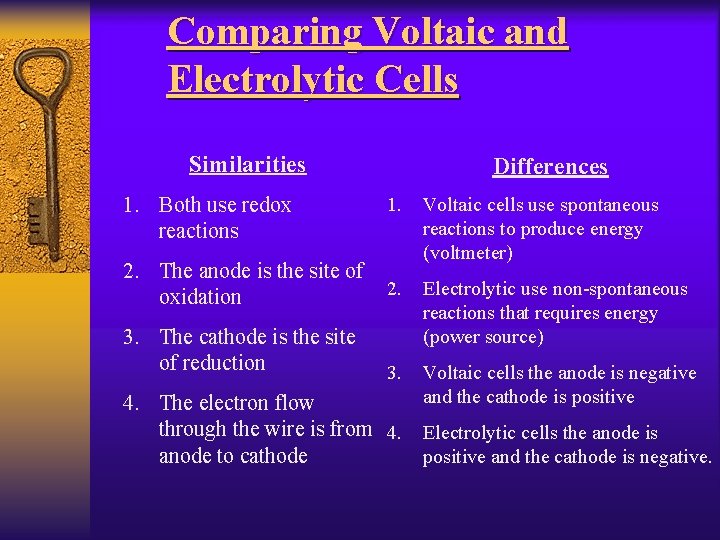 Comparing Voltaic and Electrolytic Cells

Similarities

1. Both use redox reactions
2. The anode is the site of oxidation
3. The cathode is the site of reduction
4. The electron flow through the wire is from anode to cathode

Differences

1. Voltaic cells use spontaneous reactions to produce energy (voltmeter)
2. Electrolytic use non-spontaneous reactions that requires energy (power source)
3. Voltaic cells the anode is negative and the cathode is positive
4. Electrolytic cells the anode is positive and the cathode is negative.